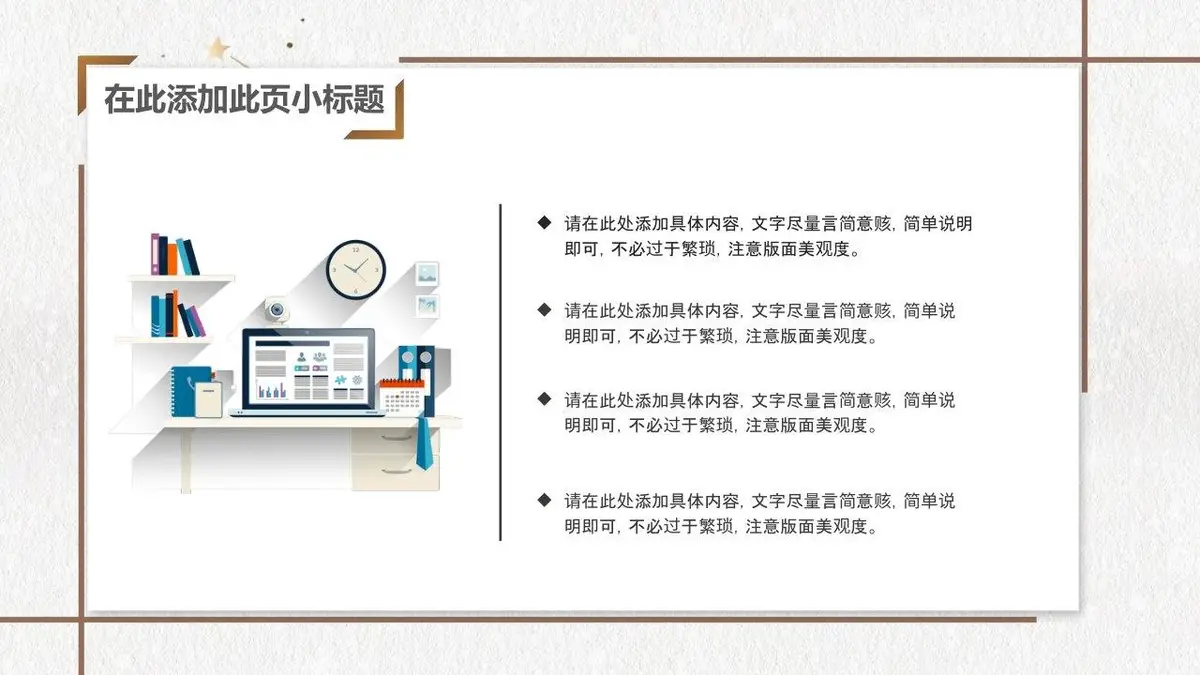 在此添加此页小标题

◆ 请在此处添加具体内容，文字尽量言简意赅，简单说明即可，不必过于繁琐，注意版面美观度。

◆ 请在此处添加具体内容，文字尽量言简意赅，简单说明即可，不必过于繁琐，注意版面美观度。

◆ 请在此处添加具体内容，文字尽量言简意赅，简单说明即可，不必过于繁琐，注意版面美观度。

◆ 请在此处添加具体内容，文字尽量言简意赅，简单说明即可，不必过于繁琐，注意版面美观度。